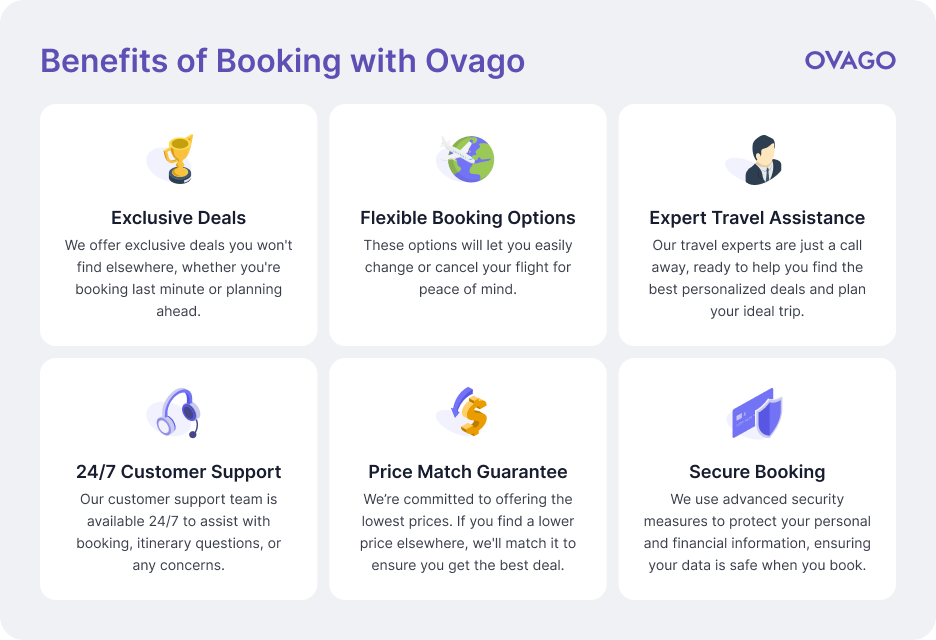 Benefits of Booking with Ovago

OVAGO

Exclusive Deals
We offer exclusive deals you won't find elsewhere, whether you're booking last minute or planning ahead.

Flexible Booking Options
These options will let you easily change or cancel your flight for peace of mind.

Expert Travel Assistance
Our travel experts are just a call away, ready to help you find the best personalized deals and plan your ideal trip.

24/7 Customer Support
Our customer support team is available 24/7 to assist with booking, itinerary questions, or any concerns.

Price Match Guarantee
We're committed to offering the lowest prices. If you find a lower price elsewhere, we'll match it to ensure you get the best deal.

Secure Booking
We use advanced security measures to protect your personal and financial information, ensuring your data is safe when you book.